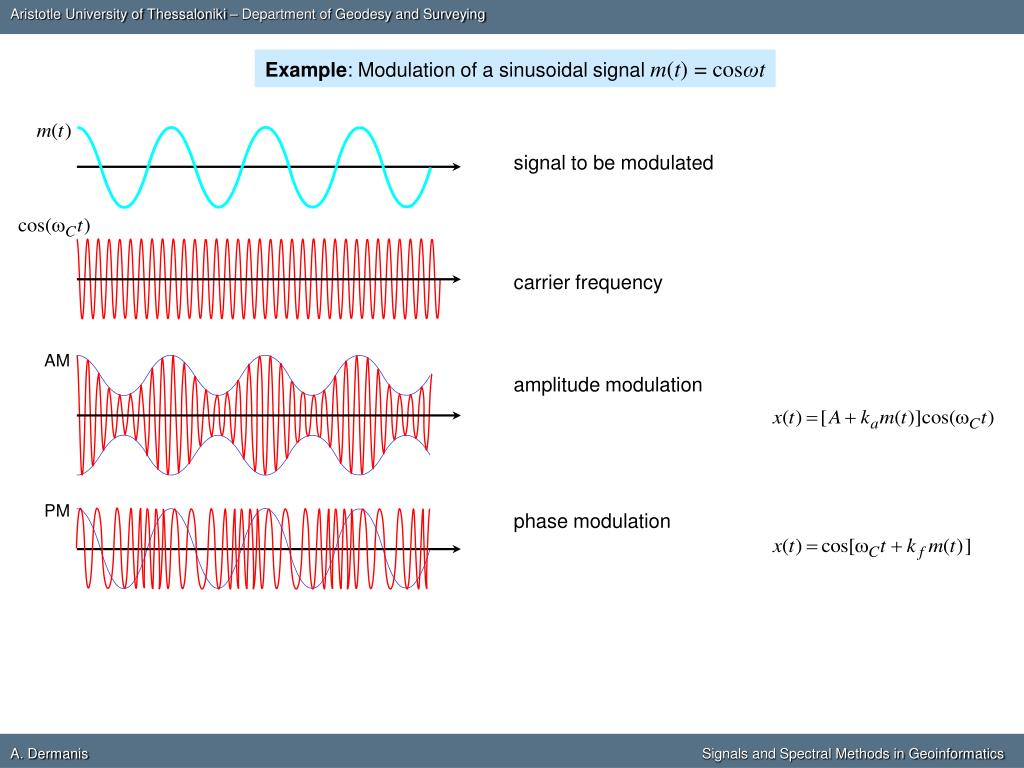 Aristotle University of Thessaloniki – Department of Geodesy and Surveying

**Example**: Modulation of a sinusoidal signal $m(t) = \cos\omega t$

$m(t)$

signal to be modulated

$\cos(\omega_C t)$

carrier frequency

AM

amplitude modulation

$x(t) = [A + k_a m(t)]\cos(\omega_C t)$

PM

phase modulation

$x(t) = \cos[\omega_C t + k_f m(t)]$

A. Dermanis

Signals and Spectral Methods in Geoinformatics